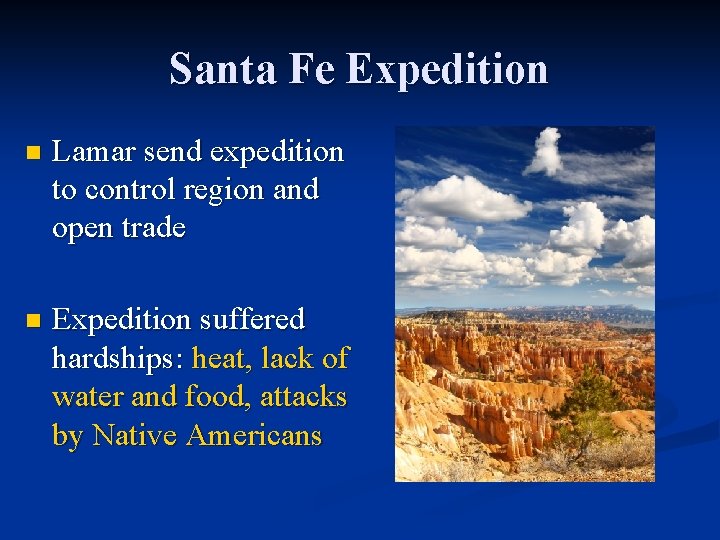 Santa Fe Expedition

■ Lamar send expedition to control region and open trade

■ Expedition suffered hardships: heat, lack of water and food, attacks by Native Americans